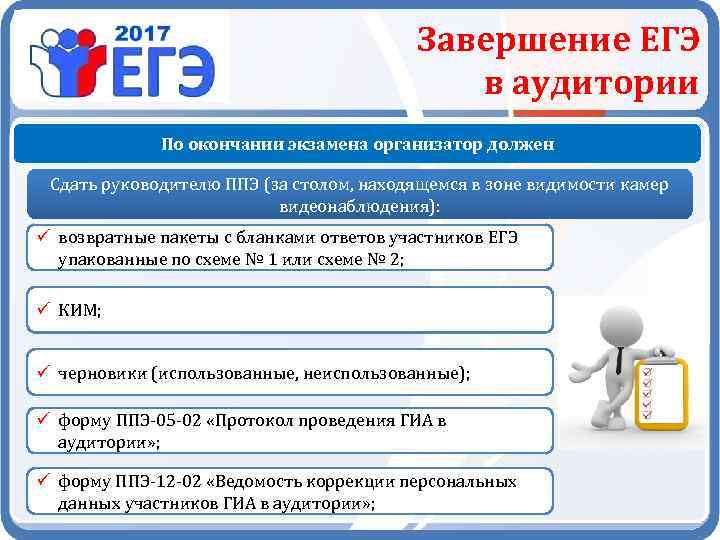 2017 ЕГЭ

Завершение ЕГЭ в аудитории

По окончании экзамена организатор должен

Сдать руководителю ППЭ (за столом, находящемся в зоне видимости камер видеонаблюдения):

✓ возвратные пакеты с бланками ответов участников ЕГЭ упакованные по схеме № 1 или схеме № 2;

✓ КИМ;

✓ черновики (использованные, неиспользованные);

✓ форму ППЭ-05-02 «Протокол проведения ГИА в аудитории»;

✓ форму ППЭ-12-02 «Ведомость коррекции персональных данных участников ГИА в аудитории»;